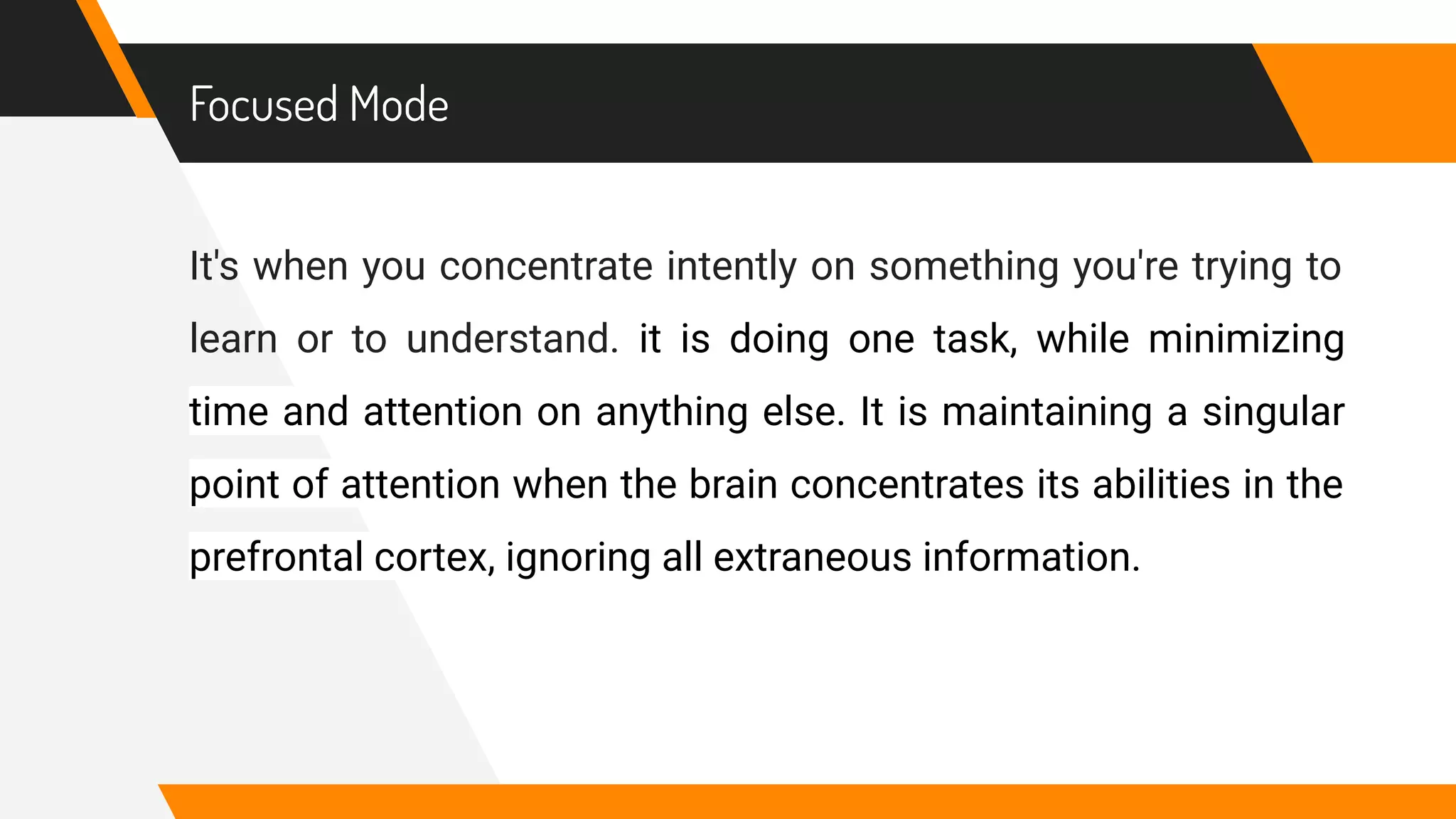 Focused Mode

It's when you concentrate intently on something you're trying to learn or to understand. it is doing one task, while minimizing time and attention on anything else. It is maintaining a singular point of attention when the brain concentrates its abilities in the prefrontal cortex, ignoring all extraneous information.